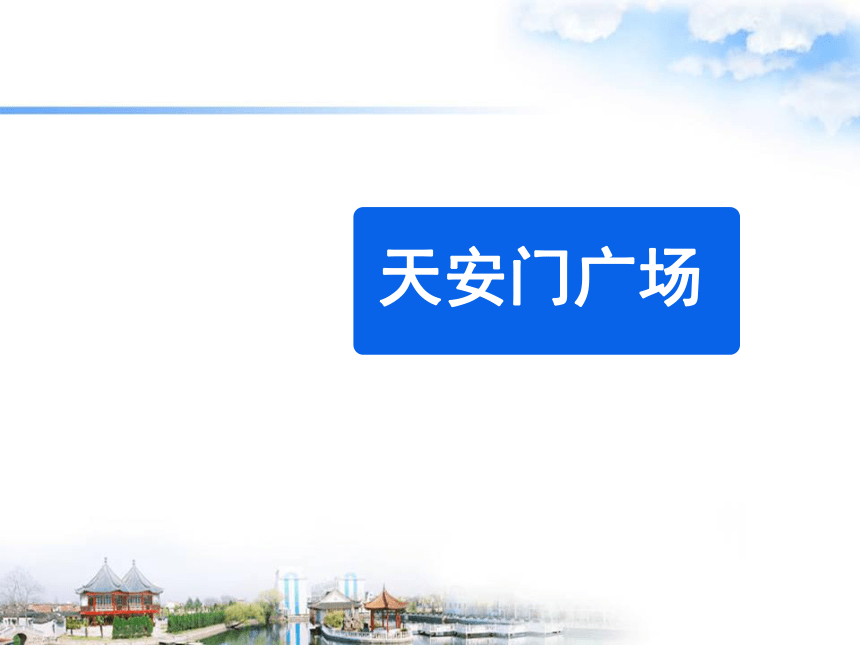 天安门广场